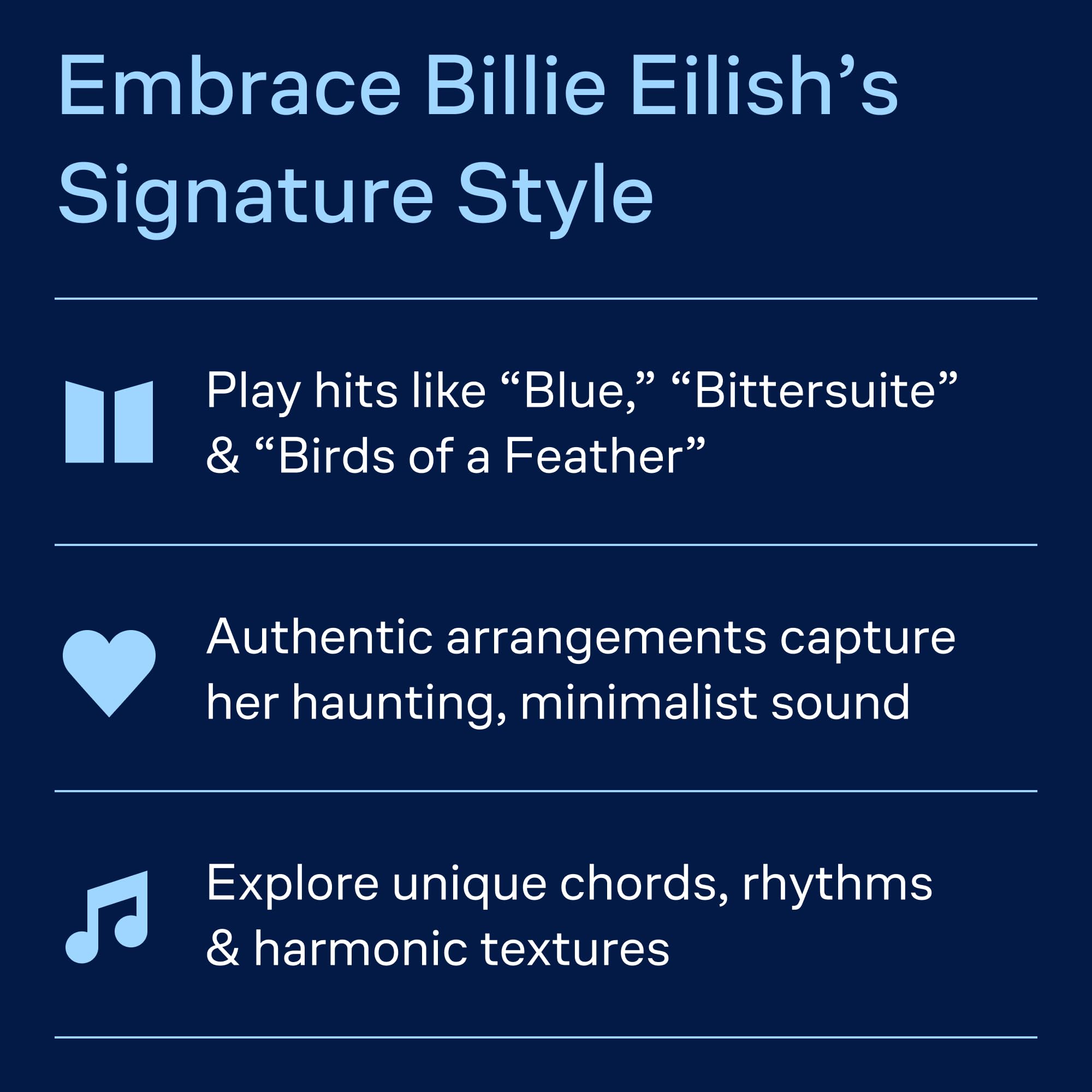 Embrace Billie Eilish’s Signature Style

Play hits like “Blue,” “Bittersuite” & “Birds of a Feather”

Authentic arrangements capture her haunting, minimalist sound

Explore unique chords, rhythms & harmonic textures